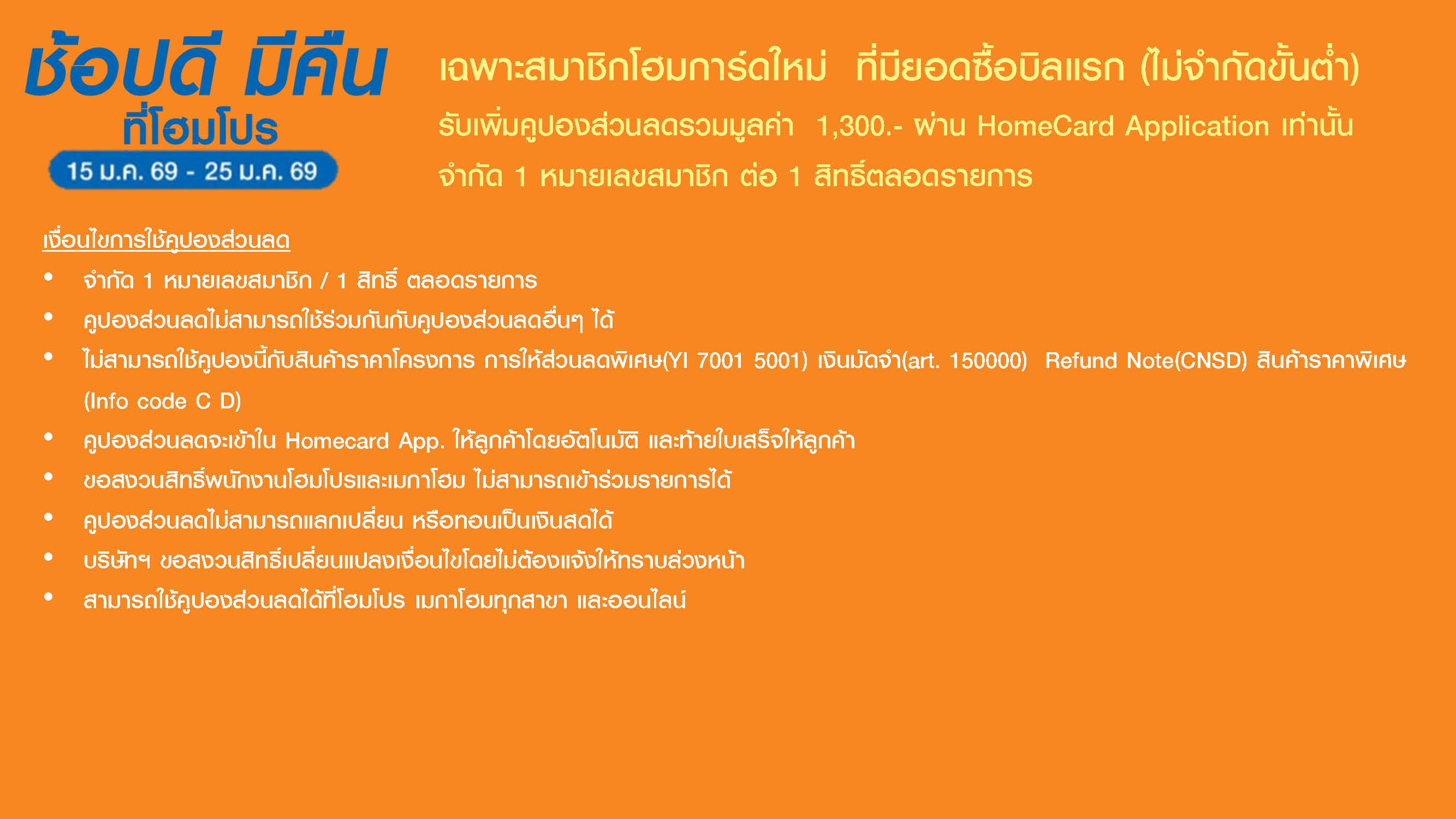 ช้อปดี มีคืน
ที่โฮมโปร
15 ม.ค. 69 - 25 ม.ค. 69

เฉพาะสมาชิกโฮมการ์ดใหม่ ที่มียอดซื้อบิลแรก (ไม่จำกัดขั้นต่ำ)
รับเพิ่มคูปองส่วนลดรวมมูลค่า 1,300.- ผ่าน HomeCard Application เท่านั้น
จำกัด 1 หมายเลขสมาชิก ต่อ 1 สิทธิ์ตลอดรายการ

เงื่อนไขการใช้คูปองส่วนลด
• จำกัด 1 หมายเลขสมาชิก / 1 สิทธิ์ ตลอดรายการ
• คูปองส่วนลดไม่สามารถใช้ร่วมกันกับคูปองส่วนลดอื่นๆ ได้
• ไม่สามารถใช้คูปองนี้กับสินค้าราคาโครงการ การให้ส่วนลดพิเศษ(YI 7001 5001) เงินมัดจำ(art. 150000) Refund Note(CNSD) สินค้าราคาพิเศษ (Info code C D)
• คูปองส่วนลดจะเข้าใน Homecard App. ให้ลูกค้าโดยอัตโนมัติ และท้ายใบเสร็จให้ลูกค้า
• ขอสงวนสิทธิ์พนักงานโฮมโปรและเมกาโฮม ไม่สามารถเข้าร่วมรายการได้
• คูปองส่วนลดไม่สามารถแลกเปลี่ยน หรือทอนเป็นเงินสดได้
• บริษัทฯ ขอสงวนสิทธิ์เปลี่ยนแปลงเงื่อนไขโดยไม่ต้องแจ้งให้ทราบล่วงหน้า
• สามารถใช้คูปองส่วนลดได้ที่โฮมโปร เมกาโฮมทุกสาขา และออนไลน์